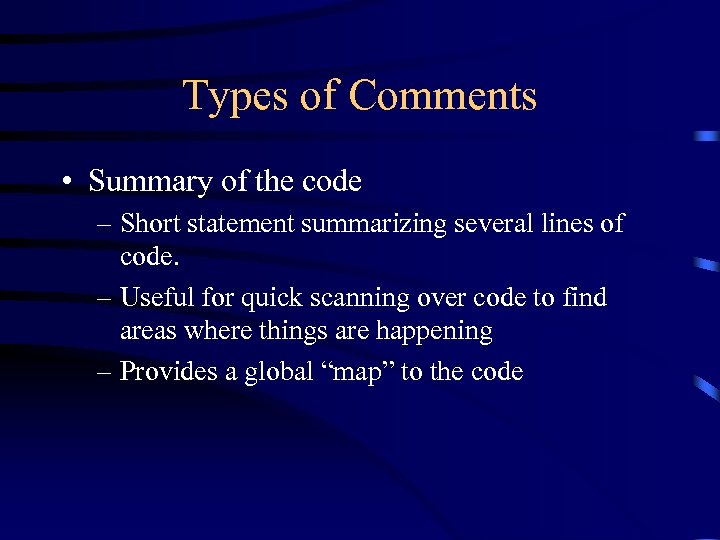 Types of Comments

• Summary of the code
– Short statement summarizing several lines of code.
– Useful for quick scanning over code to find areas where things are happening
– Provides a global “map” to the code